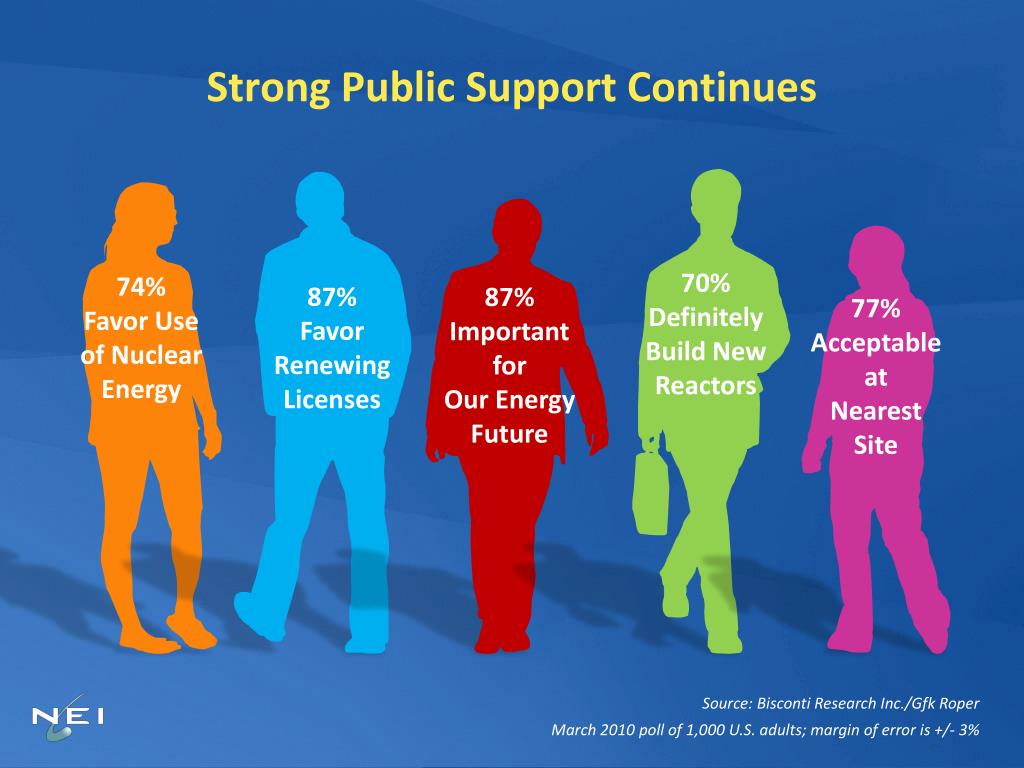 Strong Public Support Continues

74% Favor Use of Nuclear Energy

87% Favor Renewing Licenses

87% Important for Our Energy Future

70% Definitely Build New Reactors

77% Acceptable at Nearest Site

NEI

Source: Bisconti Research Inc./Gfk Roper
March 2010 poll of 1,000 U.S. adults; margin of error is +/- 3%